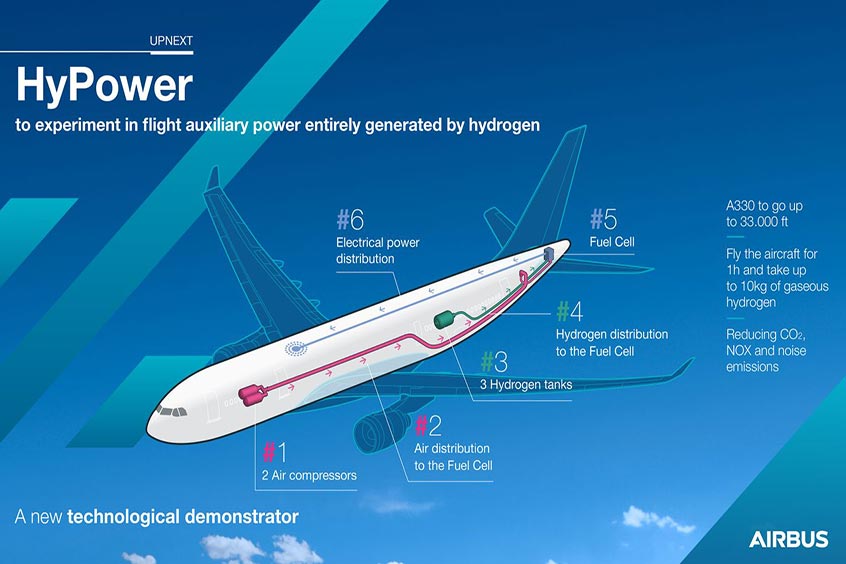 UPNEXT

HyPower

to experiment in flight auxiliary power entirely generated by hydrogen

#6
Electrical power distribution

#5
Fuel Cell

#4
Hydrogen distribution to the Fuel Cell

#3
3 Hydrogen tanks

#2
Air distribution to the Fuel Cell

#1
2 Air compressors

A330 to go up to 33.000 ft

Fly the aircraft for 1h and take up to 10kg of gaseous hydrogen

Reducing $CO_2$, NOX and noise emissions

A new technological demonstrator

AIRBUS